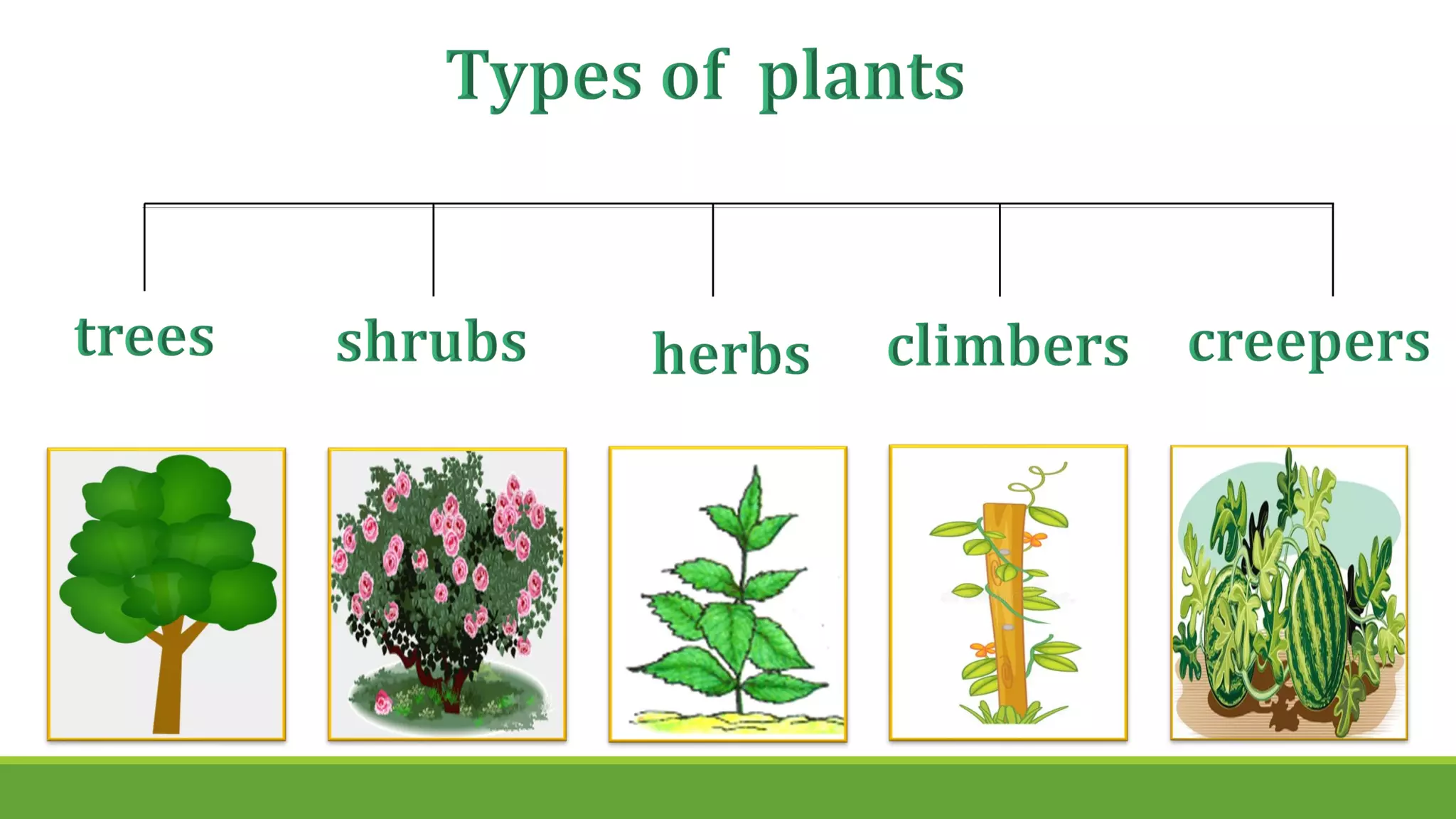 Types of plants

trees

shrubs

herbs

climbers

creepers